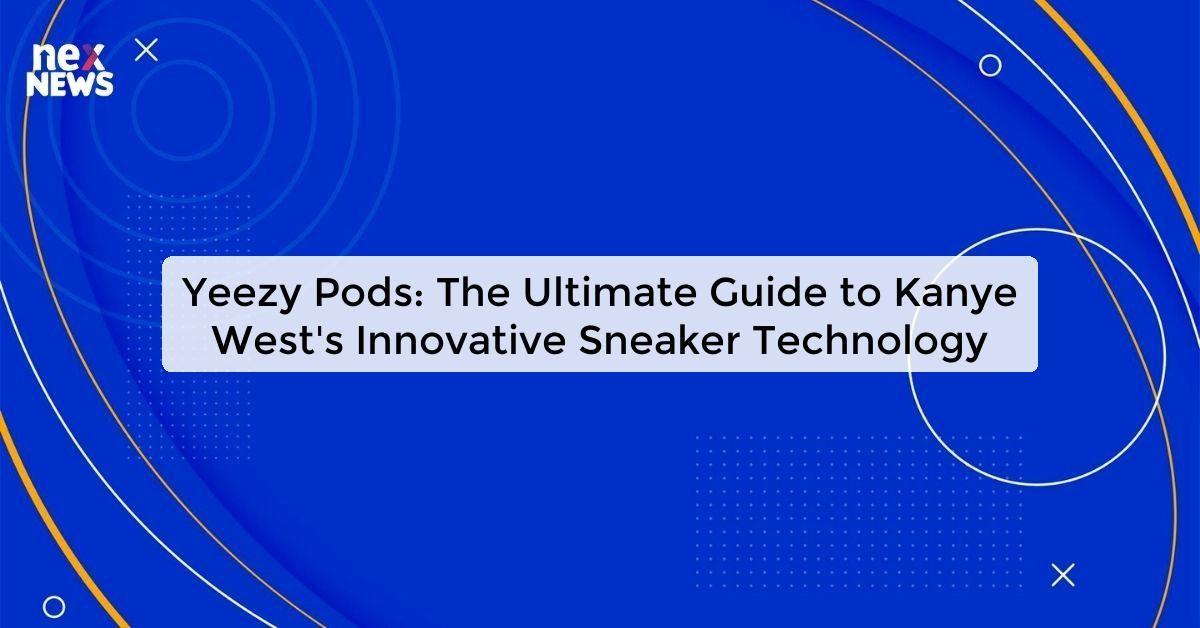 nex NEWS

Yeezy Pods: The Ultimate Guide to Kanye West's Innovative Sneaker Technology